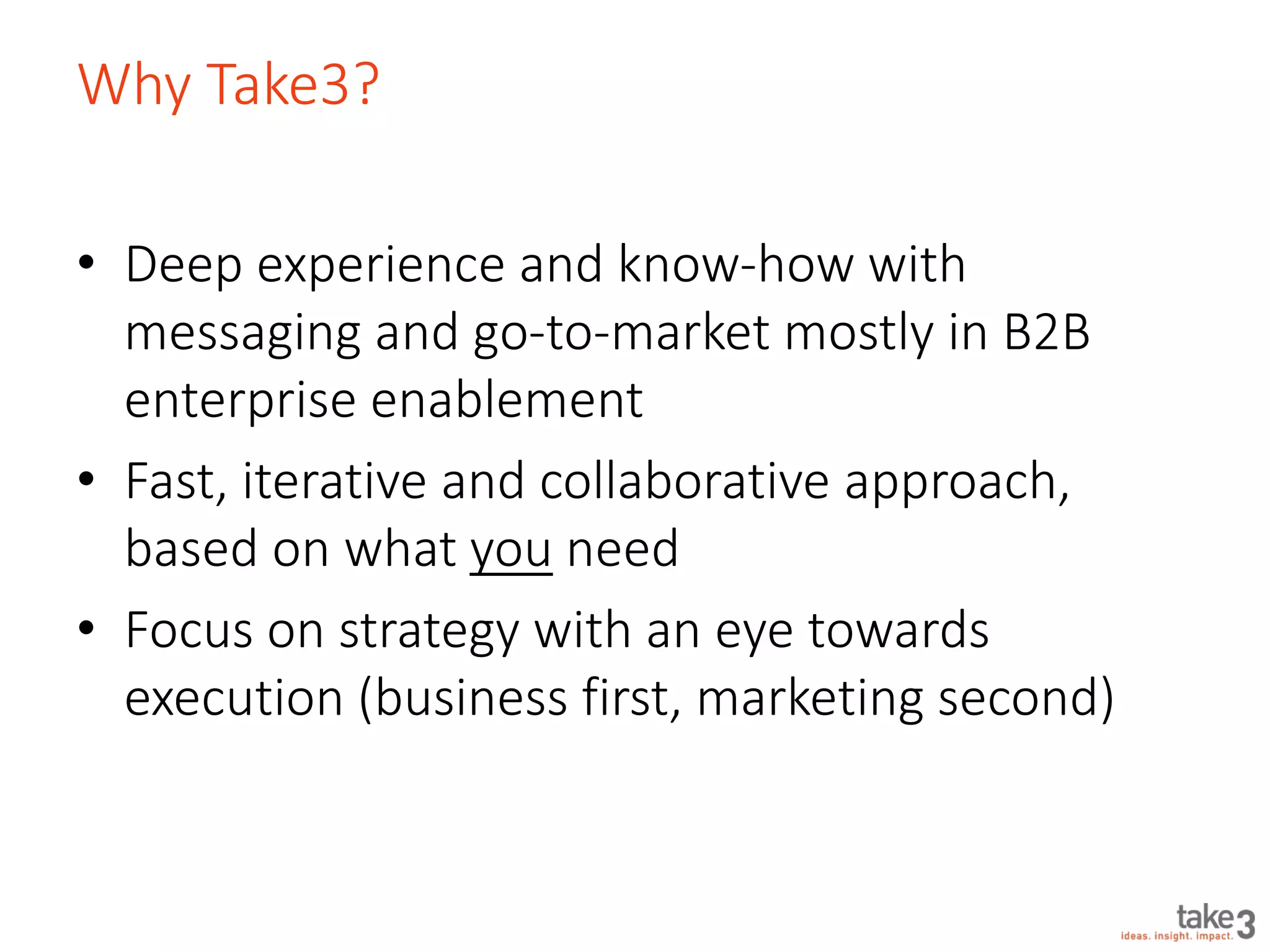 Why Take3?

• Deep experience and know-how with messaging and go-to-market mostly in B2B enterprise enablement

• Fast, iterative and collaborative approach, based on what you need

• Focus on strategy with an eye towards execution (business first, marketing second)

take3
ideas. insight. impact.